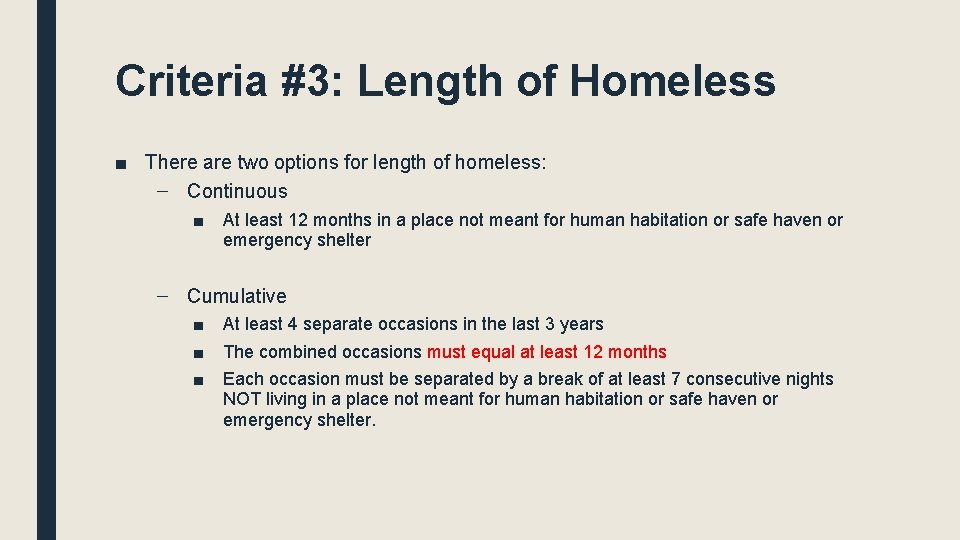 Criteria #3: Length of Homeless

■ There are two options for length of homeless:

– Continuous

■ At least 12 months in a place not meant for human habitation or safe haven or emergency shelter

– Cumulative

■ At least 4 separate occasions in the last 3 years

■ The combined occasions must equal at least 12 months

■ Each occasion must be separated by a break of at least 7 consecutive nights NOT living in a place not meant for human habitation or safe haven or emergency shelter.